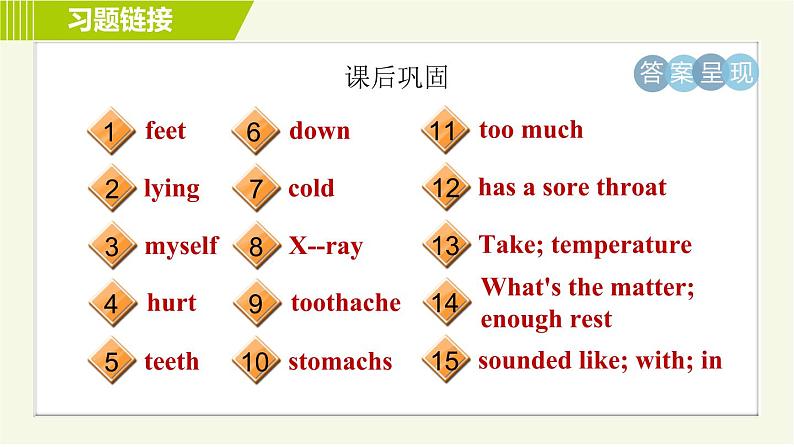 习题链接

课后巩固

答案呈现

1 feet
2 lying
3 myself
4 hurt
5 teeth

6 down
7 cold
8 X--ray
9 toothache
10 stomachs

11 too much
12 has a sore throat
13 Take; temperature
14 What's the matter; enough rest
15 sounded like; with; in